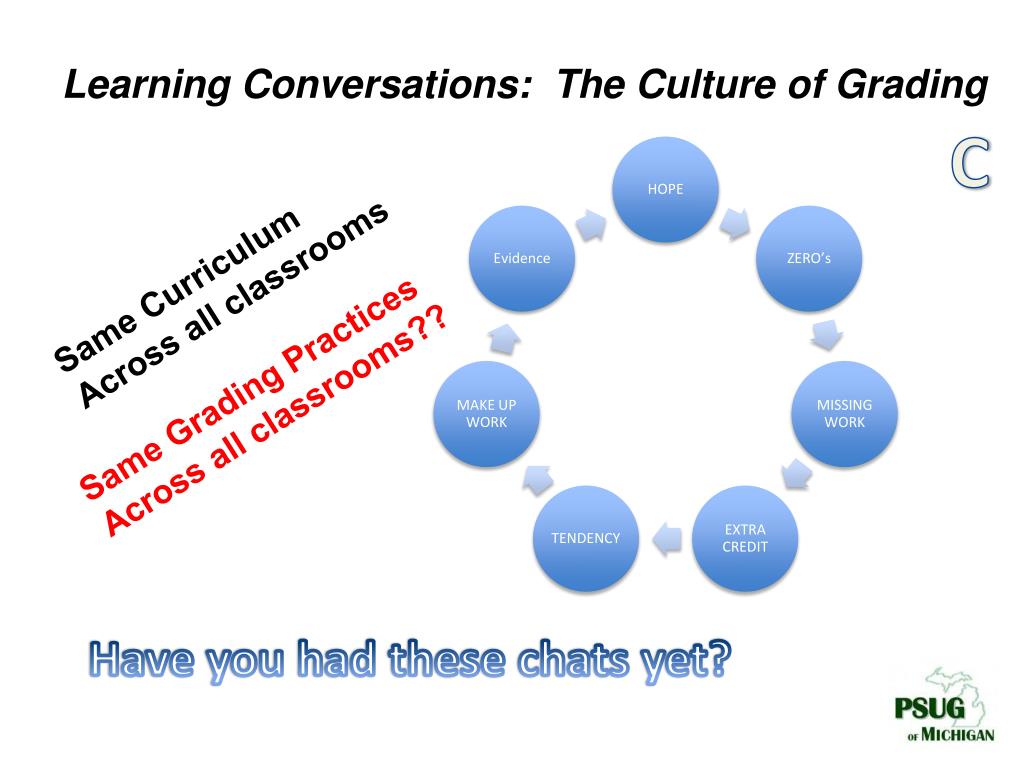 Learning Conversations: The Culture of Grading

C

Same Curriculum
Across all classrooms

Same Grading Practices
Across all classrooms??

HOPE

ZERO's

MISSING WORK

EXTRA CREDIT

TENDENCY

MAKE UP WORK

Evidence

Have you had these chats yet?

PSUG
OF MICHIGAN